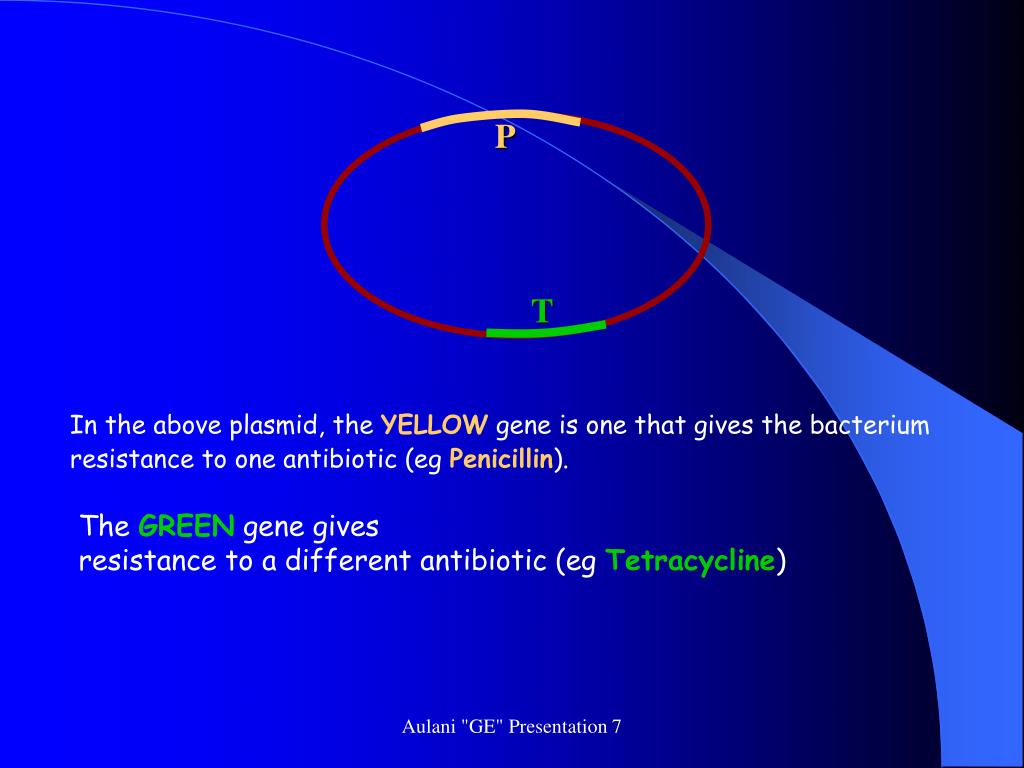 P

T

In the above plasmid, the YELLOW gene is one that gives the bacterium resistance to one antibiotic (eg Penicillin).

The GREEN gene gives
resistance to a different antibiotic (eg Tetracycline)

Aulani "GE" Presentation 7